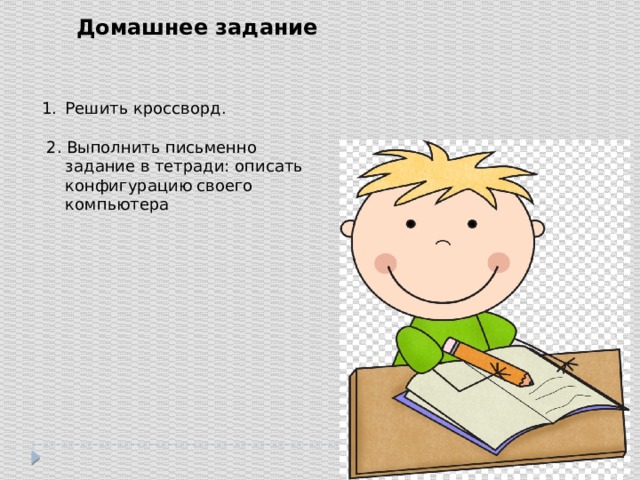 Домашнее задание

1. Решить кроссворд.

2. Выполнить письменно задание в тетради: описать конфигурацию своего компьютера